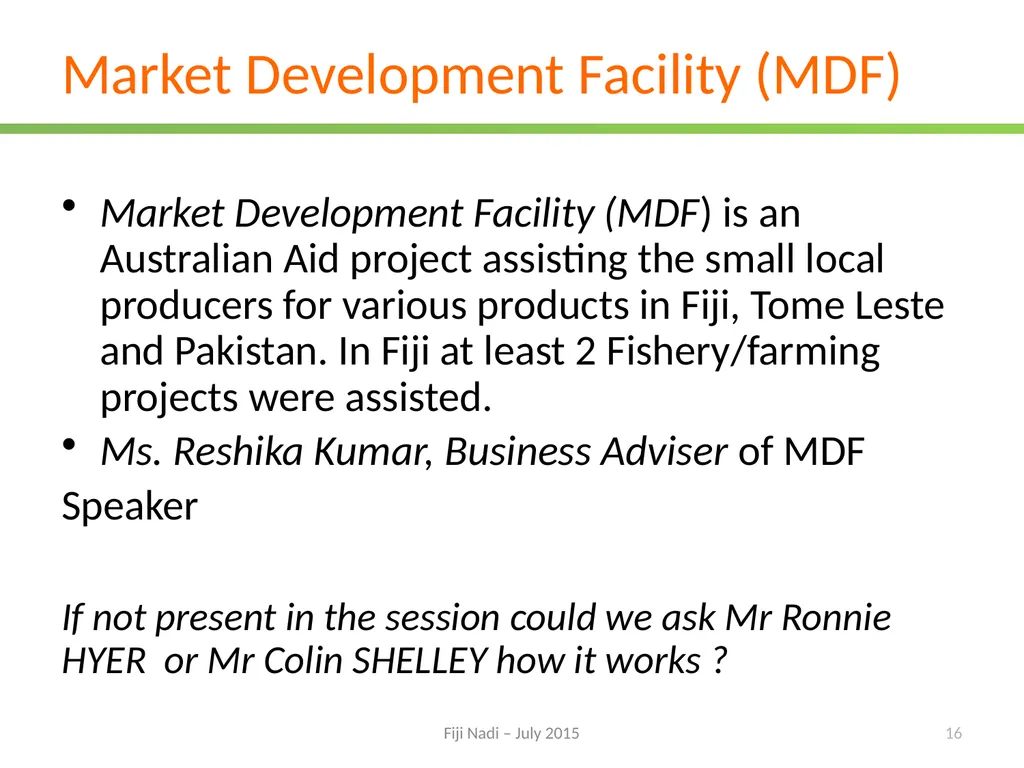 Market Development Facility (MDF)

• Market Development Facility (MDF) is an Australian Aid project assisting the small local producers for various products in Fiji, Tome Leste and Pakistan. In Fiji at least 2 Fishery/farming projects were assisted.
• Ms. Reshika Kumar, Business Adviser of MDF

Speaker

If not present in the session could we ask Mr Ronnie HYER or Mr Colin SHELLEY how it works ?

Fiji Nadi – July 2015

16